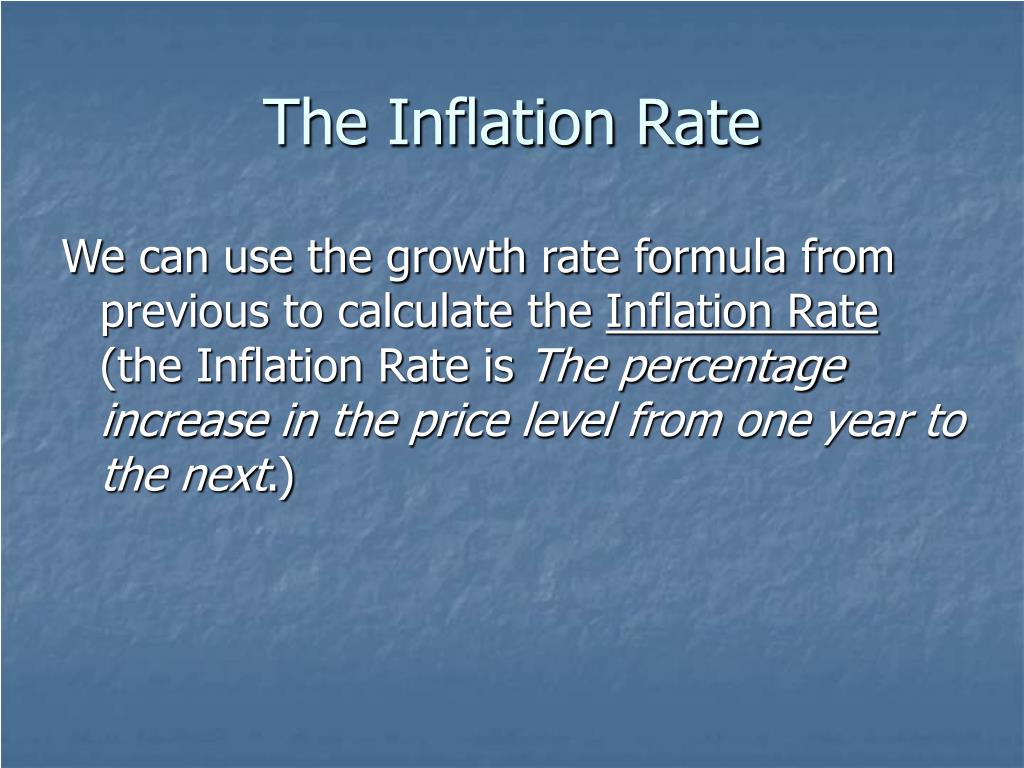 The Inflation Rate

We can use the growth rate formula from previous to calculate the Inflation Rate (the Inflation Rate is The percentage increase in the price level from one year to the next.)